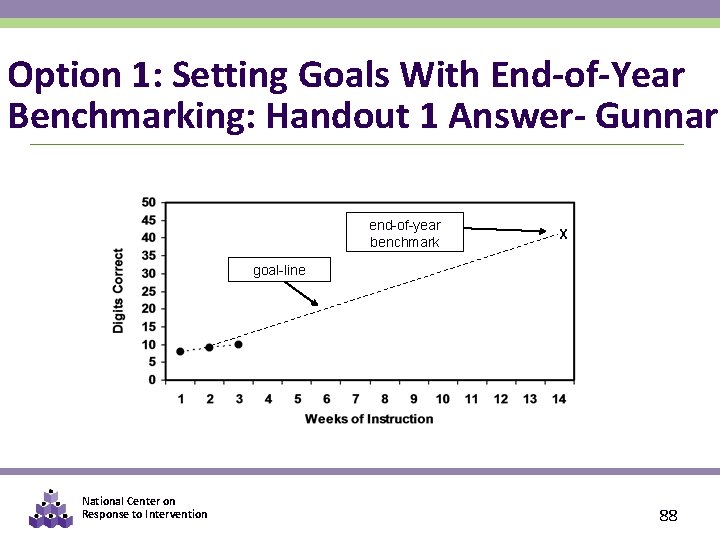 Option 1: Setting Goals With End-of-Year Benchmarking: Handout 1 Answer- Gunnar

50
45
40
35
30
25
20
15
10
5
0

Digits Correct

end-of-year benchmark

X

goal-line

1 2 3 4 5 6 7 8 9 10 11 12 13 14

Weeks of Instruction

National Center on Response to Intervention

88